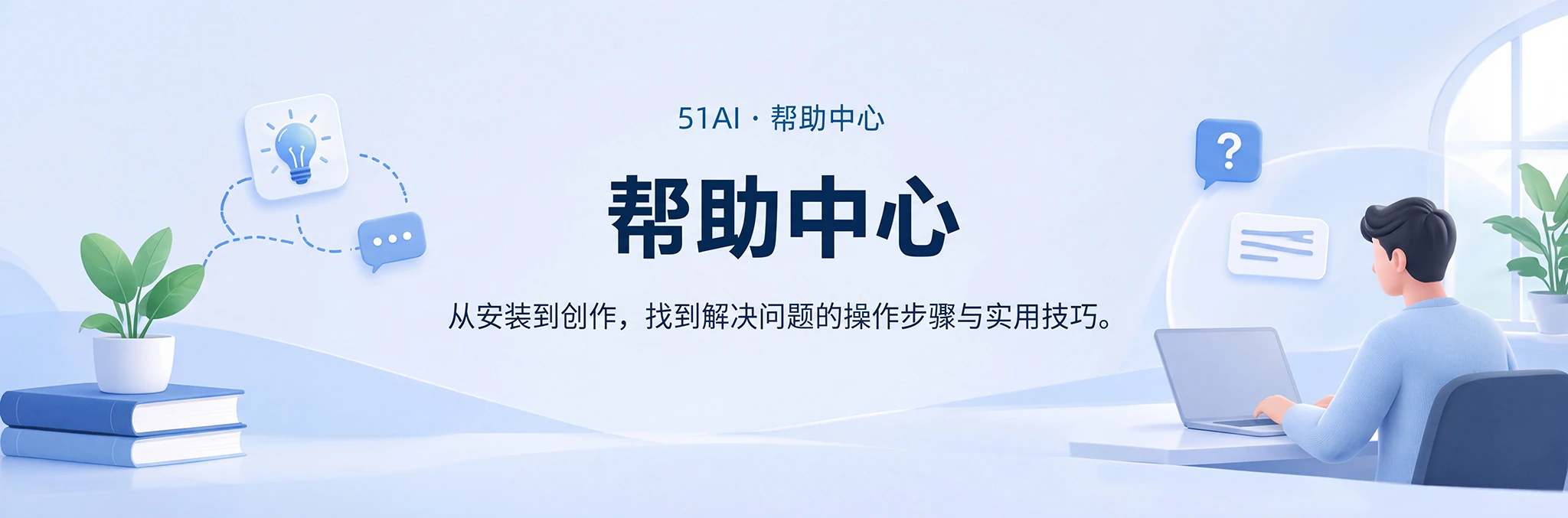 51AI · 帮助中心

帮助中心

从安装到创作，找到解决问题的操作步骤与实用技巧。

?